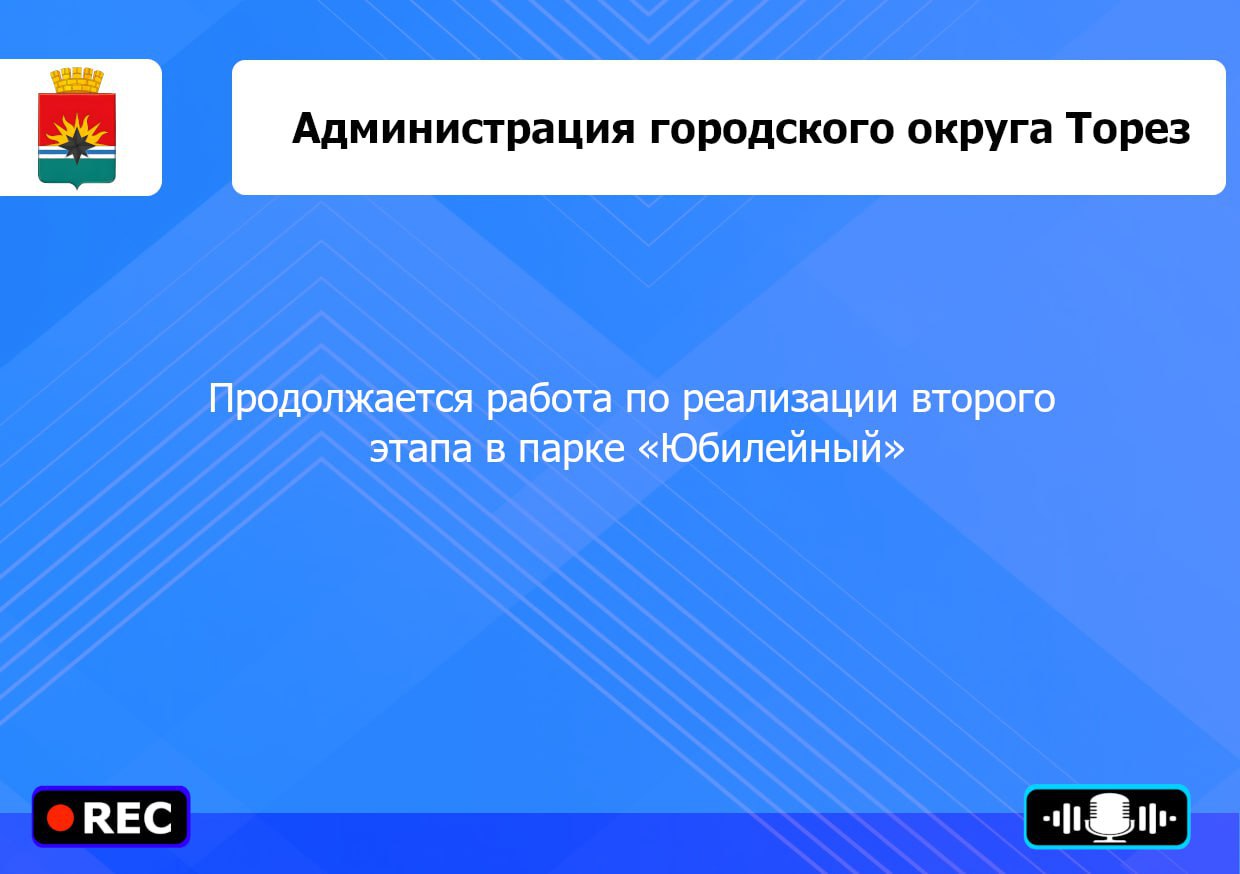 Администрация городского округа Торез

Продолжается работа по реализации второго этапа в парке «Юбилейный»

REC